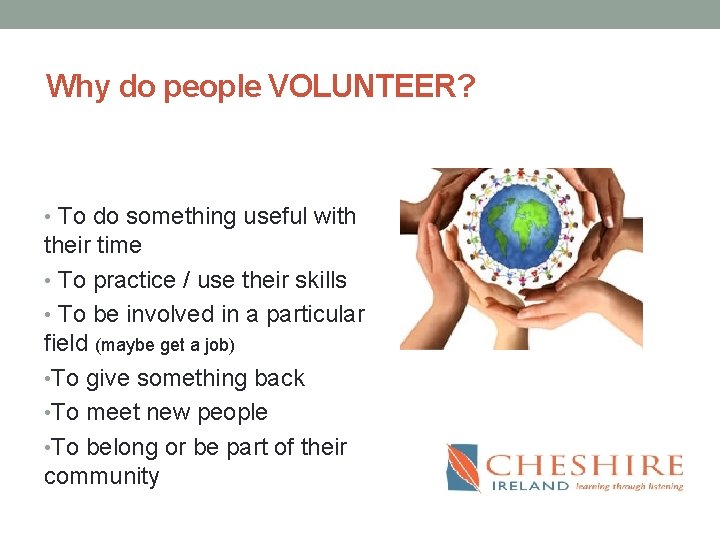 Why do people VOLUNTEER?

• To do something useful with their time
• To practice / use their skills
• To be involved in a particular field (maybe get a job)
•To give something back
•To meet new people
•To belong or be part of their community

CHESHIRE
IRELAND learning through listening